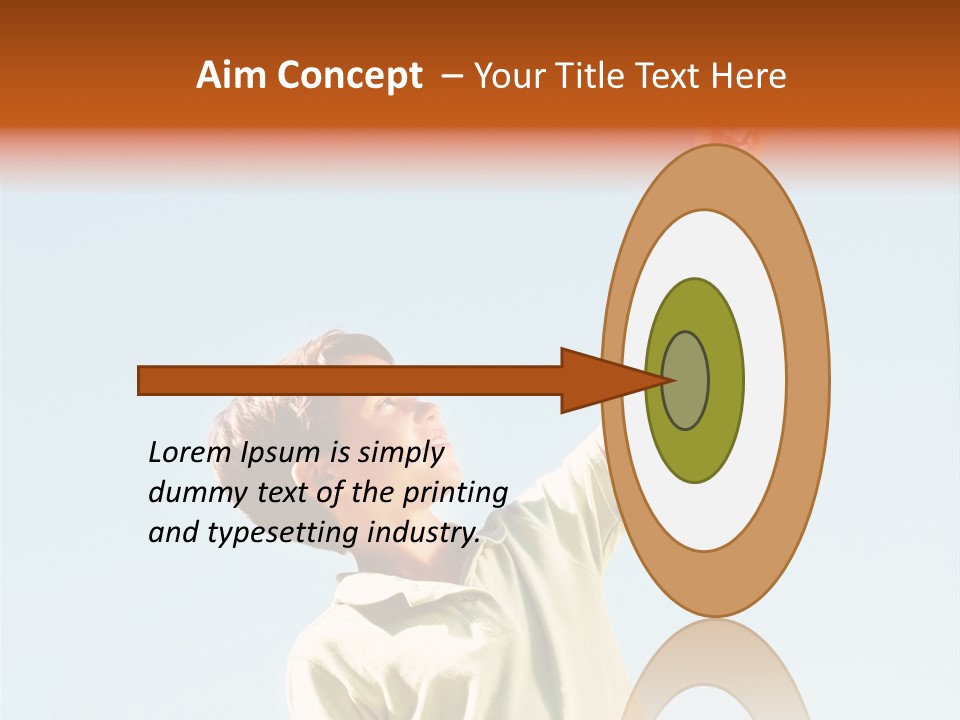 Aim Concept – Your Title Text Here

Lorem Ipsum is simply dummy text of the printing and typesetting industry.